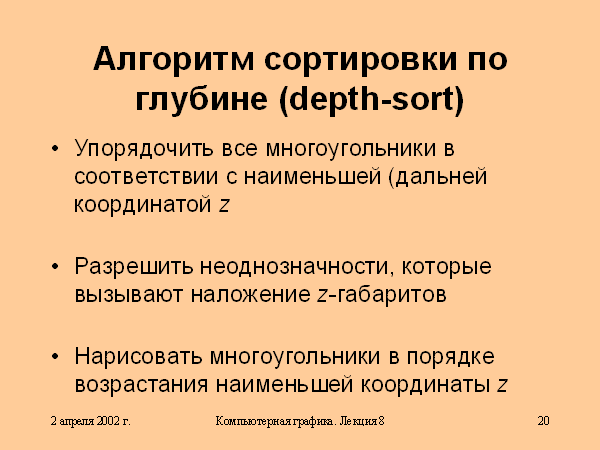 Алгоритм сортировки по глубине (depth-sort)

• Упорядочить все многоугольники в соответствии с наименьшей (дальней координатой z

• Разрешить неоднозначности, которые вызывают наложение z-габаритов

• Нарисовать многоугольники в порядке возрастания наименьшей координаты z

2 апреля 2002 г.

Компьютерная графика. Лекция 8

20